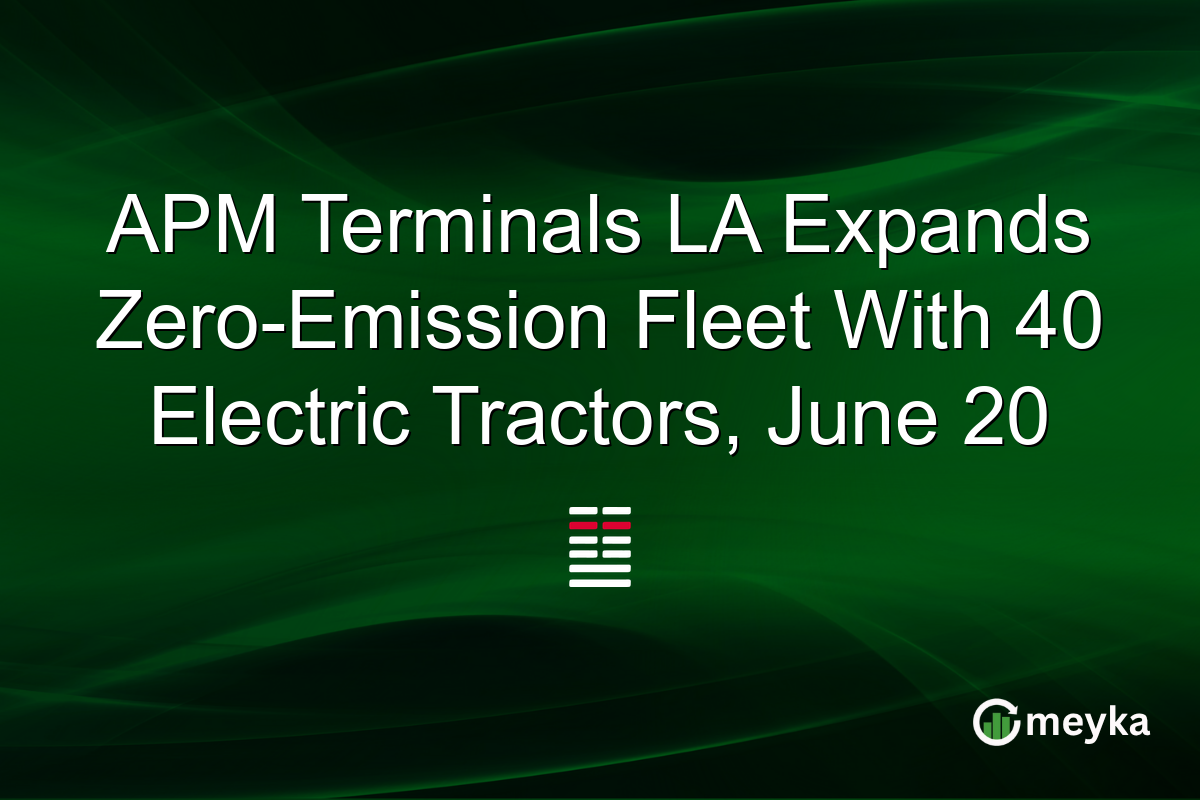 APM Terminals LA Expands Zero-Emission Fleet With 40 Electric Tractors, June 20

meyka